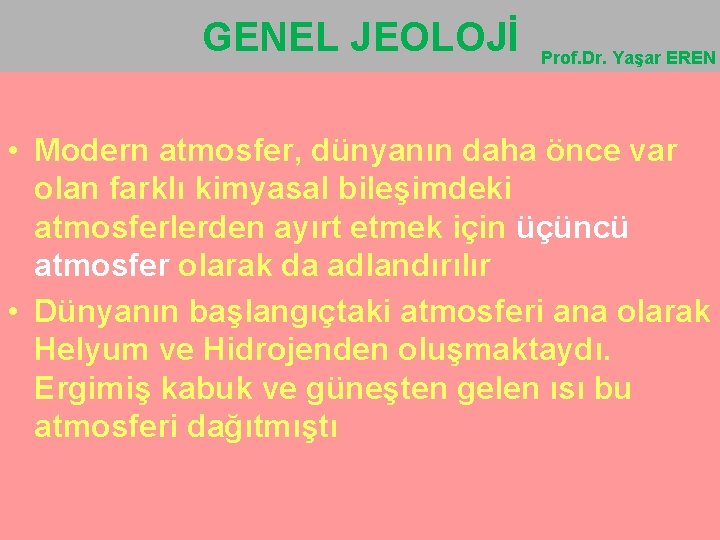 GENEL JEOLOJİ

Prof.Dr. Yaşar EREN

• Modern atmosfer, dünyanın daha önce var olan farklı kimyasal bileşimdeki atmosferlerden ayırt etmek için üçüncü atmosfer olarak da adlandırılır

• Dünyanın başlangıçtaki atmosferi ana olarak Helyum ve Hidrojenden oluşmaktaydı. Ergimiş kabuk ve güneşten gelen ısı bu atmosferi dağıtmıştı